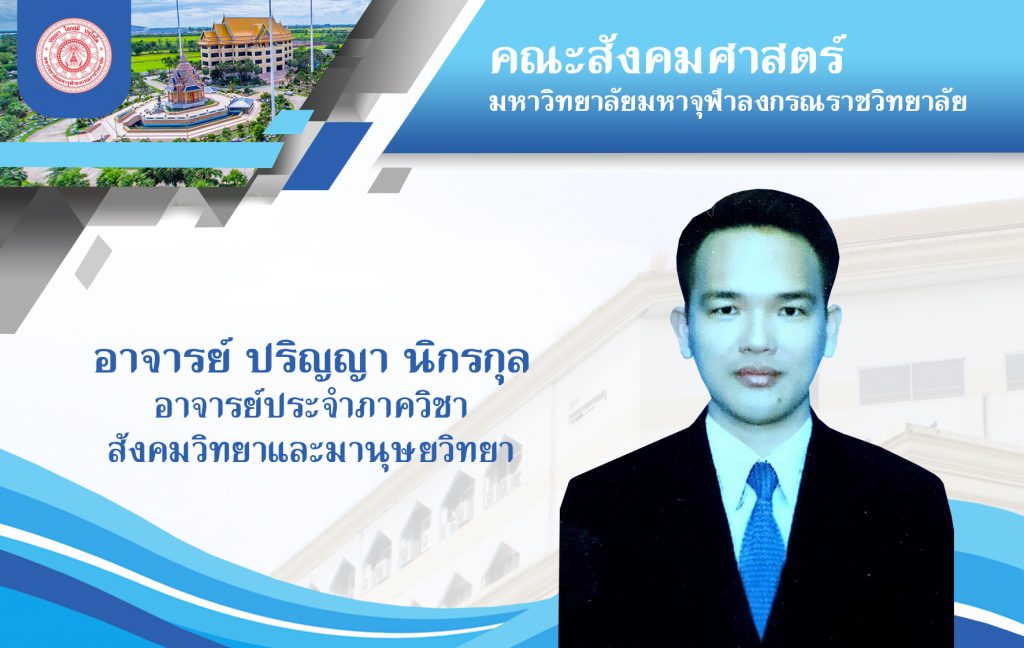 คณะสังคมศาสตร์
มหาวิทยาลัยมหาจุฬาลงกรณราชวิทยาลัย

อาจารย์ ปริญญา นิกรกุล
อาจารย์ประจำภาควิชา
สังคมวิทยาและมานุษยวิทยา